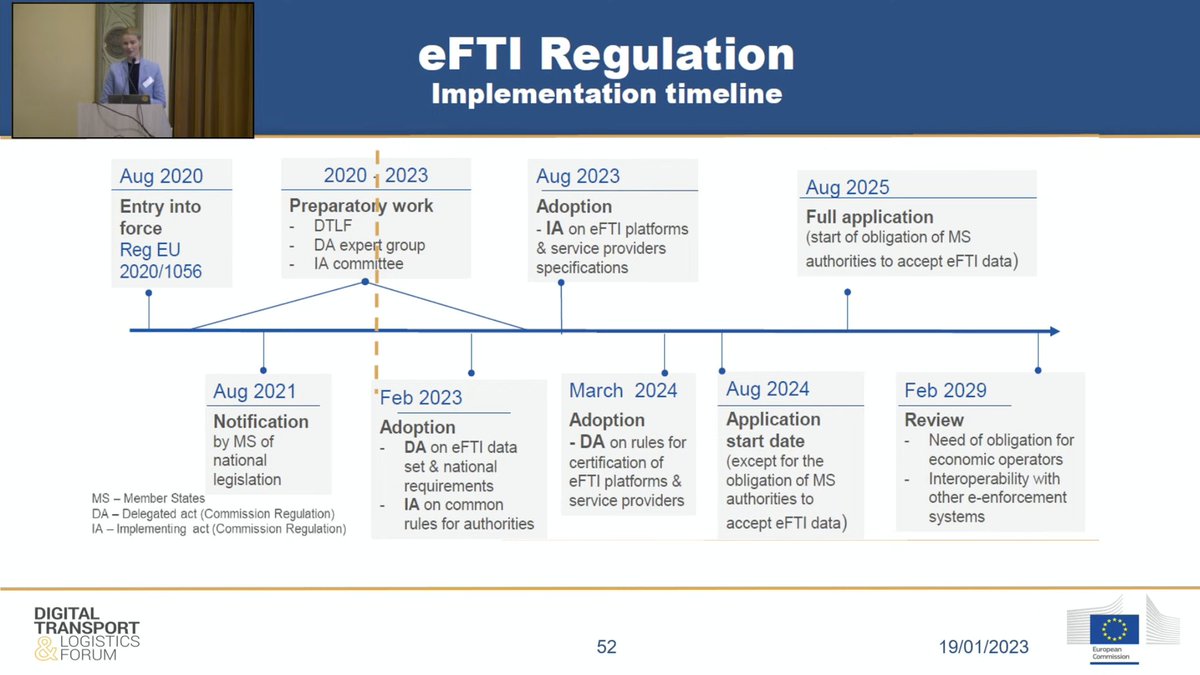 eFTI Regulation
Implementation timeline

Aug 2020
Entry into force
Reg EU 2020/1056

2020 - 2023
Preparatory work
- DTLF
- DA expert group
- IA committee

Aug 2023
Adoption
- IA on eFTI platforms & service providers specifications

Aug 2025
Full application
(start of obligation of MS authorities to accept eFTI data)

Aug 2021
Notification
by MS of national legislation

Feb 2023
Adoption
- DA on eFTI data set & national requirements
- IA on common rules for authorities

March 2024
Adoption
- DA on rules for certification of eFTI platforms & service providers

Aug 2024
Application start date
(except for the obligation of MS authorities to accept eFTI data)

Feb 2029
Review
- Need of obligation for economic operators
- Interoperability with other e-enforcement systems

MS – Member States
DA – Delegated act (Commission Regulation)
IA – Implementing act (Commission Regulation)

DIGITAL TRANSPORT & LOGISTICS FORUM

52

19/01/2023

European Commission